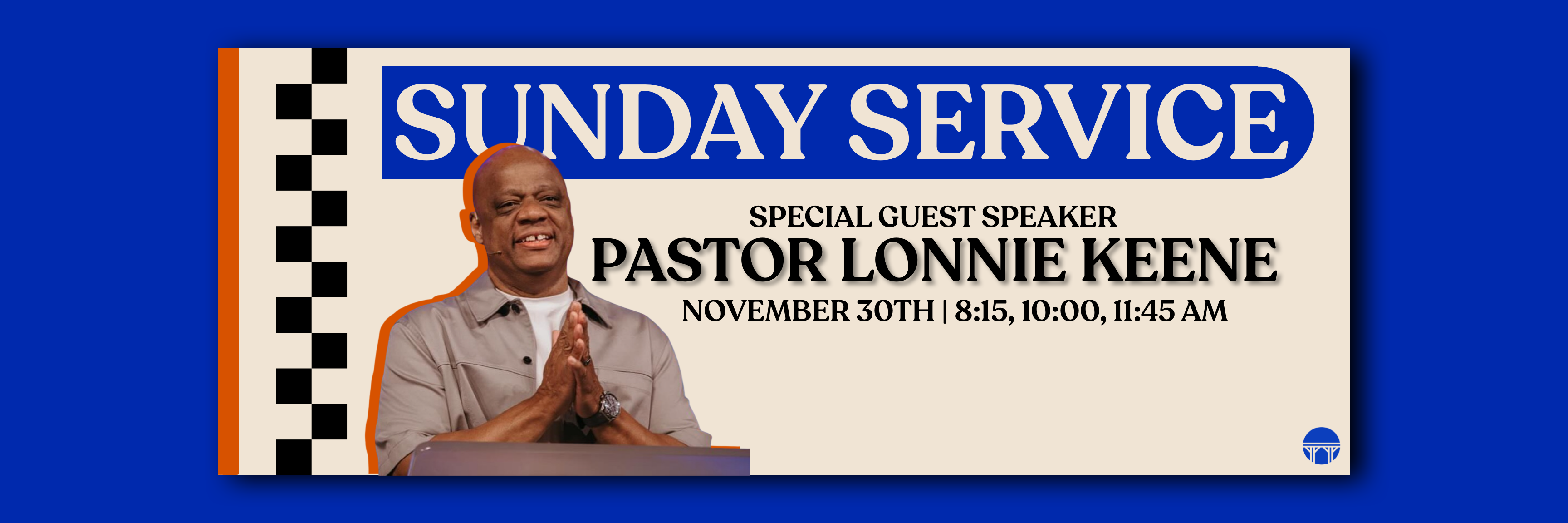 SUNDAY SERVICE

SPECIAL GUEST SPEAKER
PASTOR LONNIE KEENE
NOVEMBER 30TH | 8:15, 10:00, 11:45 AM